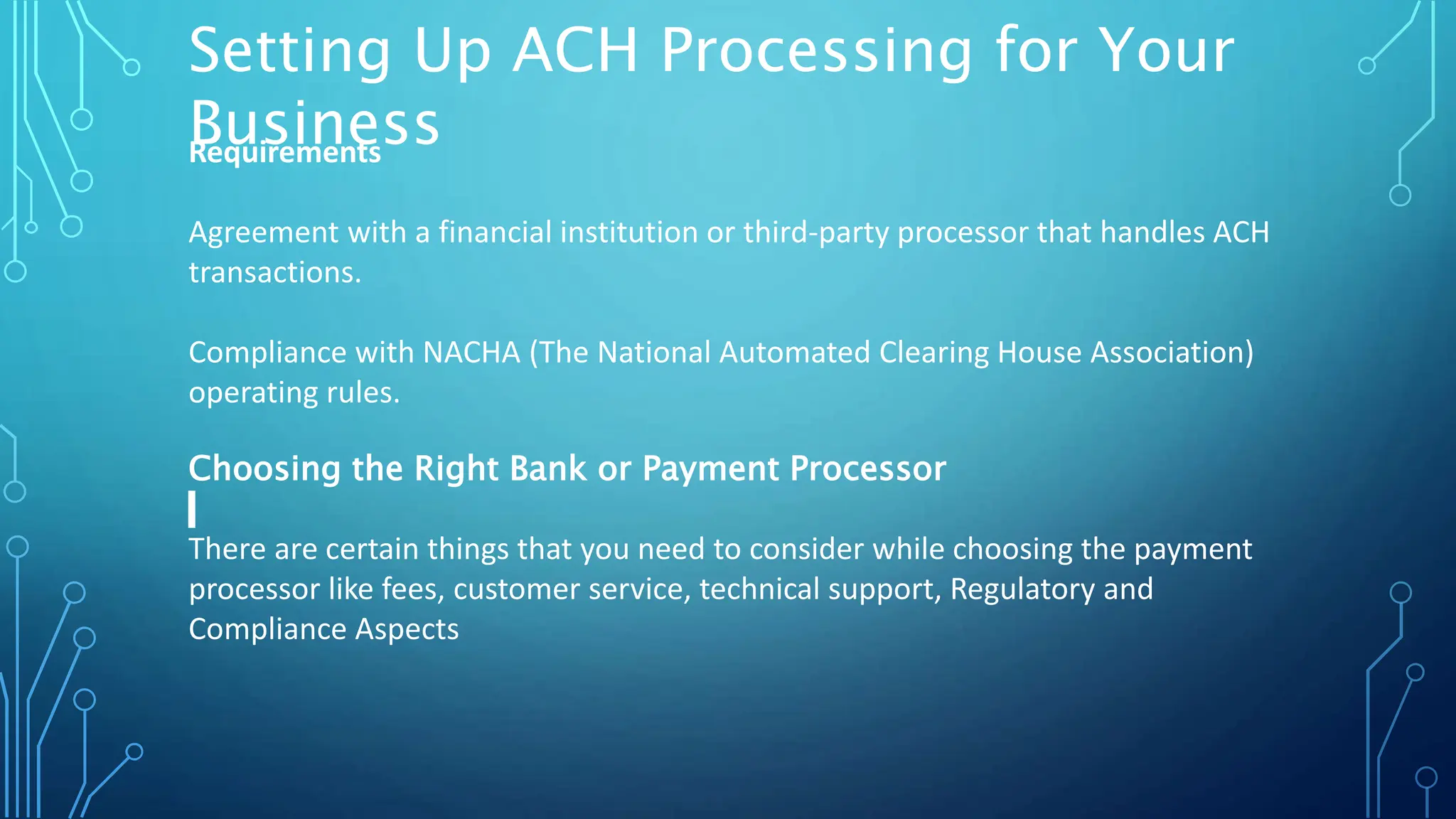 Setting Up ACH Processing for Your Business

Requirements

Agreement with a financial institution or third-party processor that handles ACH transactions.

Compliance with NACHA (The National Automated Clearing House Association) operating rules.

Choosing the Right Bank or Payment Processor

There are certain things that you need to consider while choosing the payment processor like fees, customer service, technical support, Regulatory and Compliance Aspects